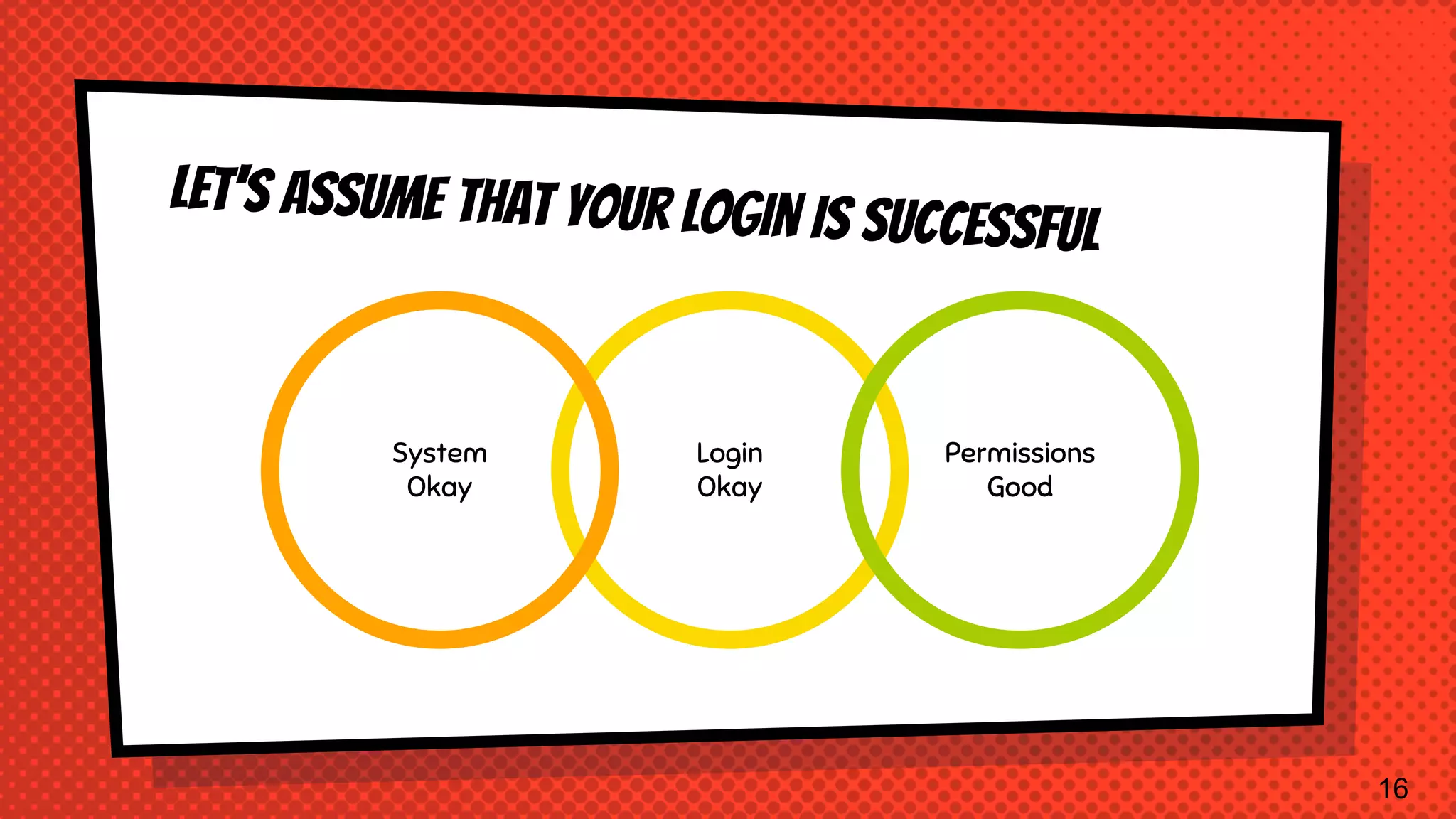 LET'S ASSUME THAT YOUR LOGIN IS SUCCESSFUL

System Okay

Login Okay

Permissions Good

16